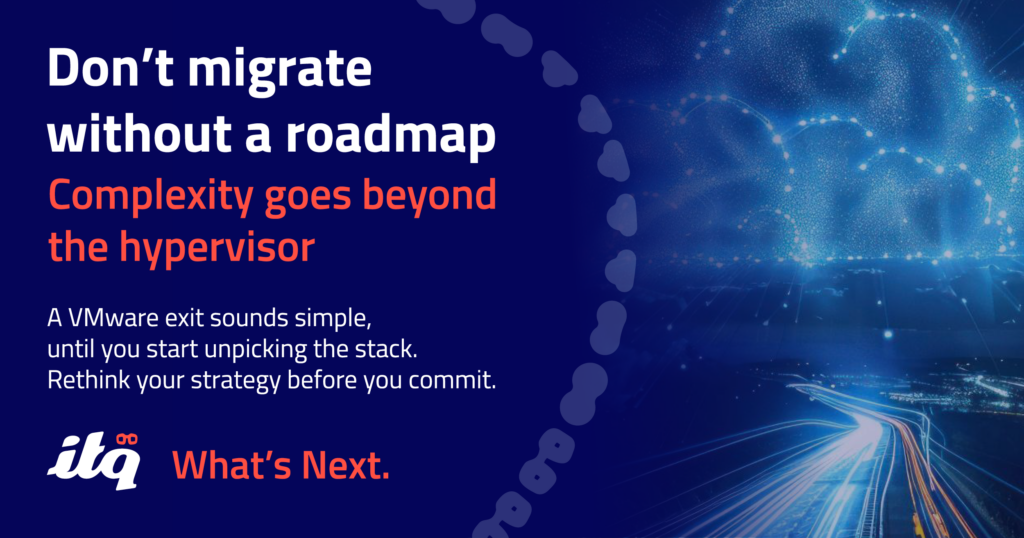 Don’t migrate without a roadmap

Complexity goes beyond the hypervisor

A VMware exit sounds simple, until you start unpicking the stack. Rethink your strategy before you commit.

itq

What’s Next.